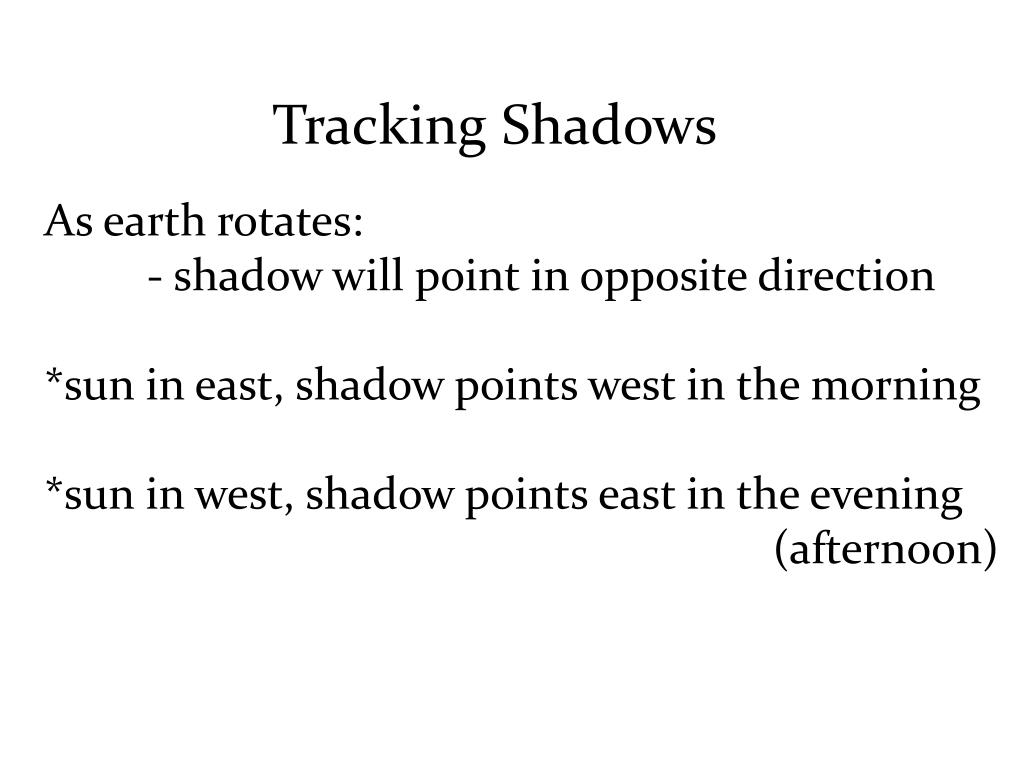 Tracking Shadows

As earth rotates:
- shadow will point in opposite direction

*sun in east, shadow points west in the morning

*sun in west, shadow points east in the evening
(afternoon)